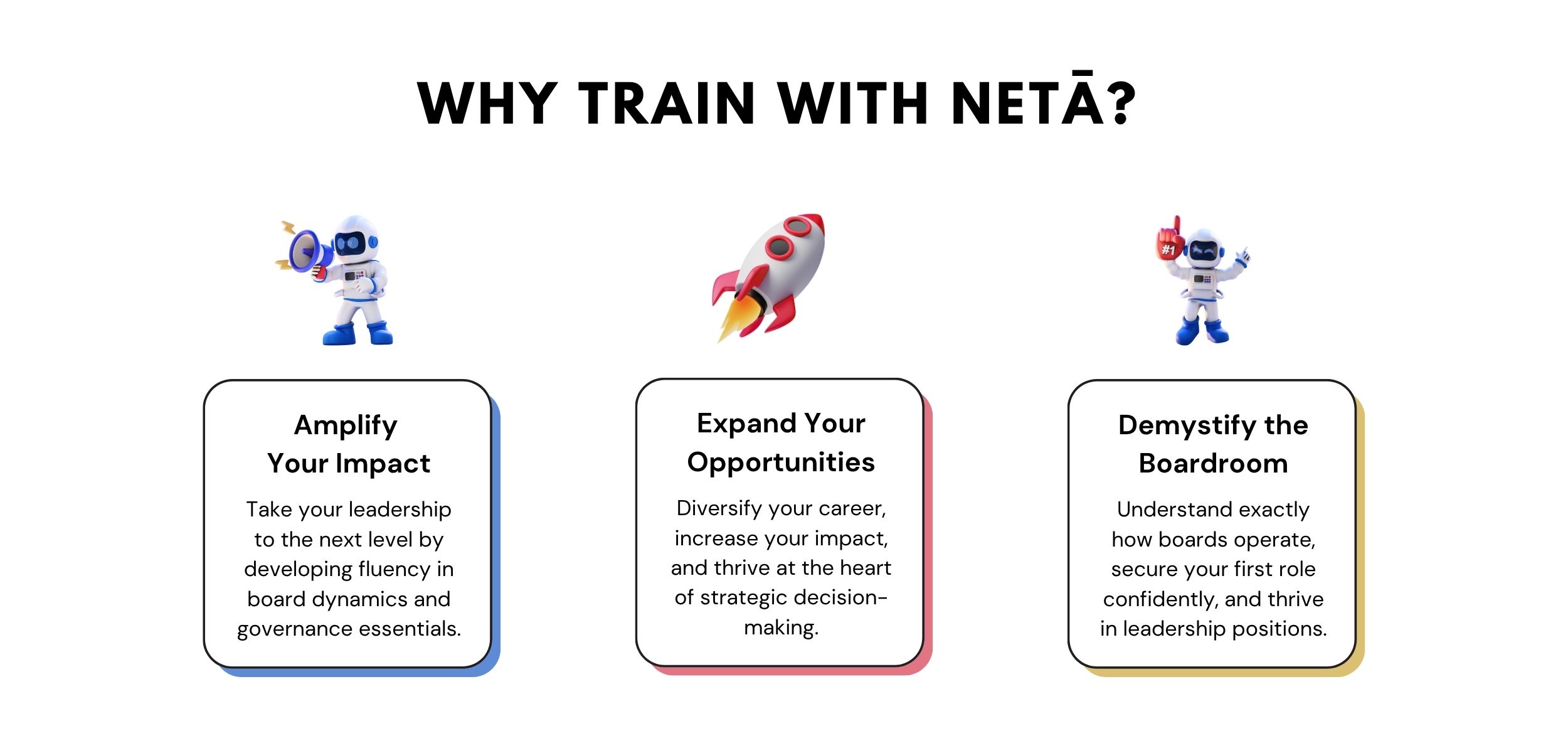 WHY TRAIN WITH NETĀ?

#1

Amplify Your Impact

Take your leadership to the next level by developing fluency in board dynamics and governance essentials.

Expand Your Opportunities

Diversify your career, increase your impact, and thrive at the heart of strategic decision-making.

Demystify the Boardroom

Understand exactly how boards operate, secure your first role confidently, and thrive in leadership positions.